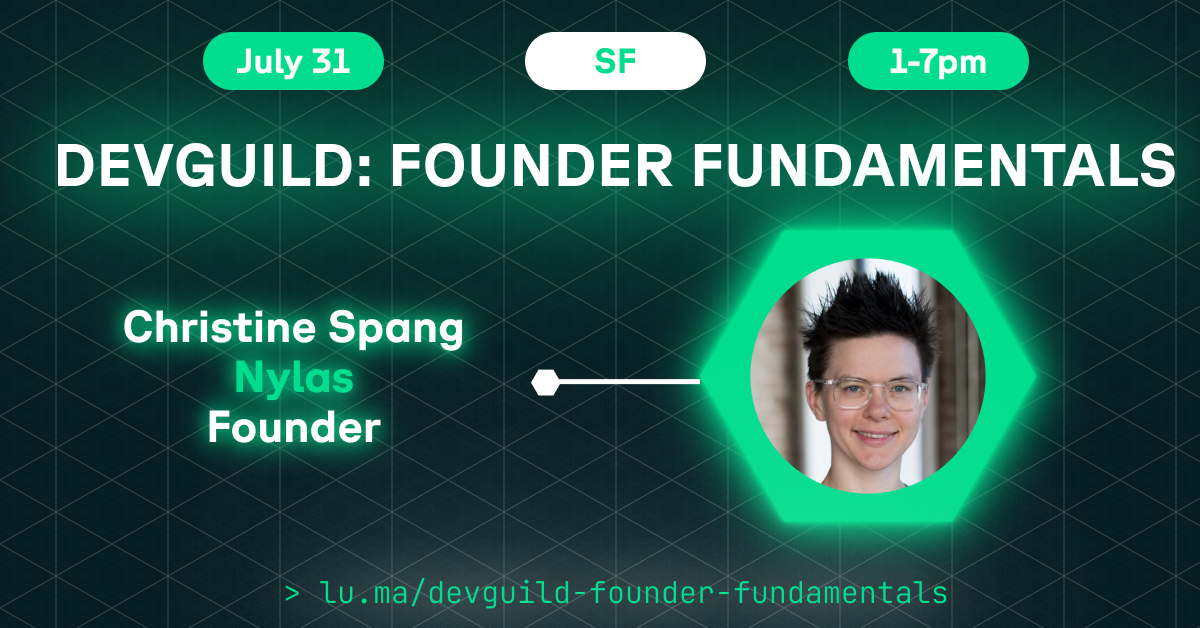 July 31

SF

1-7pm

DEVGUILD: FOUNDER FUNDAMENTALS

Christine Spang
Nylas
Founder

> lu.ma/devguild-founder-fundamentals